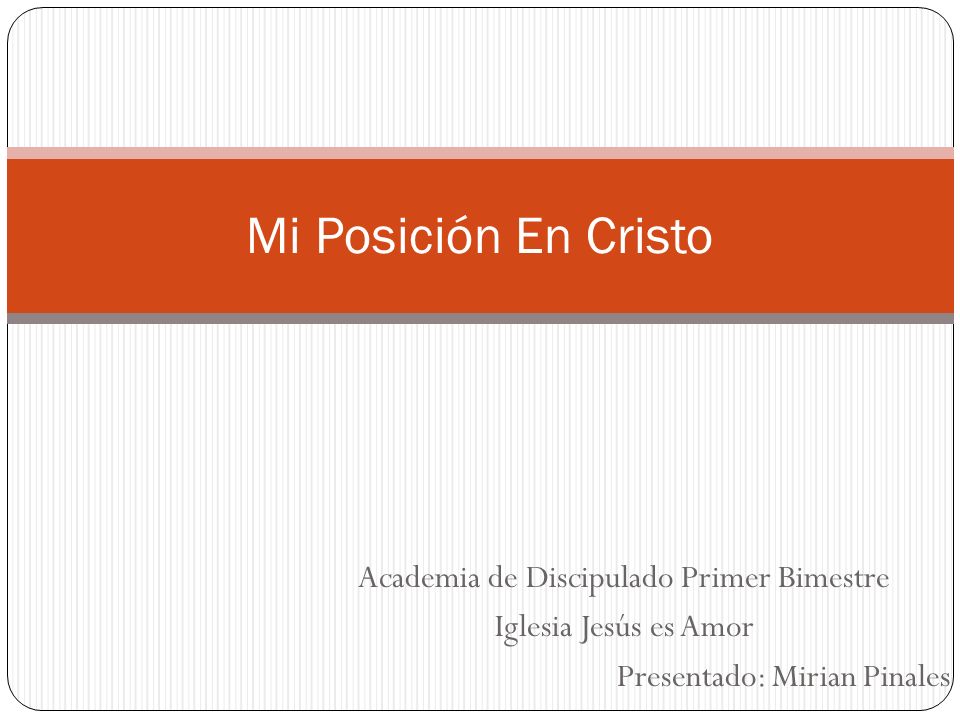 Mi Posición En Cristo

Academia de Discipulado Primer Bimestre
Iglesia Jesús es Amor
Presentado: Mirian Pinales